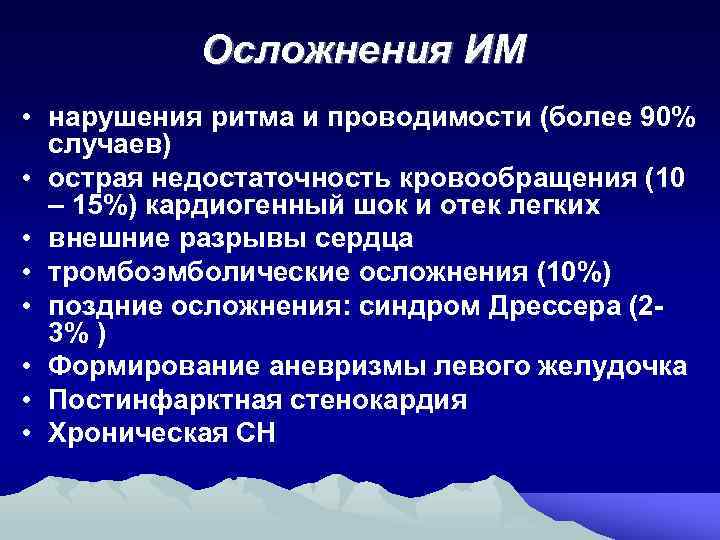 Осложнения ИМ

• нарушения ритма и проводимости (более 90% случаев)
• острая недостаточность кровообращения (10 – 15%) кардиогенный шок и отек легких
• внешние разрывы сердца
• тромбоэмболические осложнения (10%)
• поздние осложнения: синдром Дрессера (2-3% )
• Формирование аневризмы левого желудочка
• Постинфарктная стенокардия
• Хроническая СН